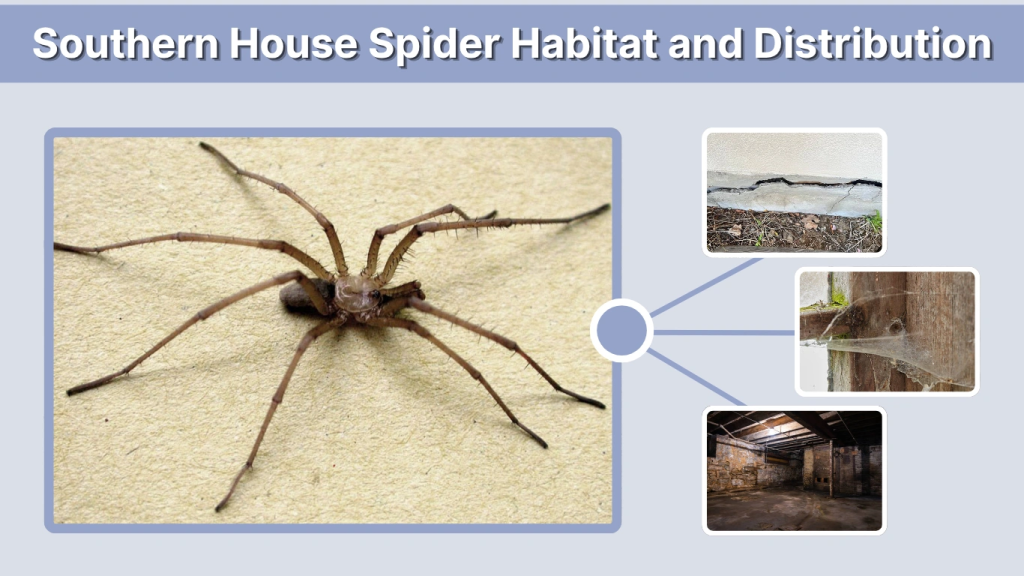 Southern House Spider Habitat and Distribution